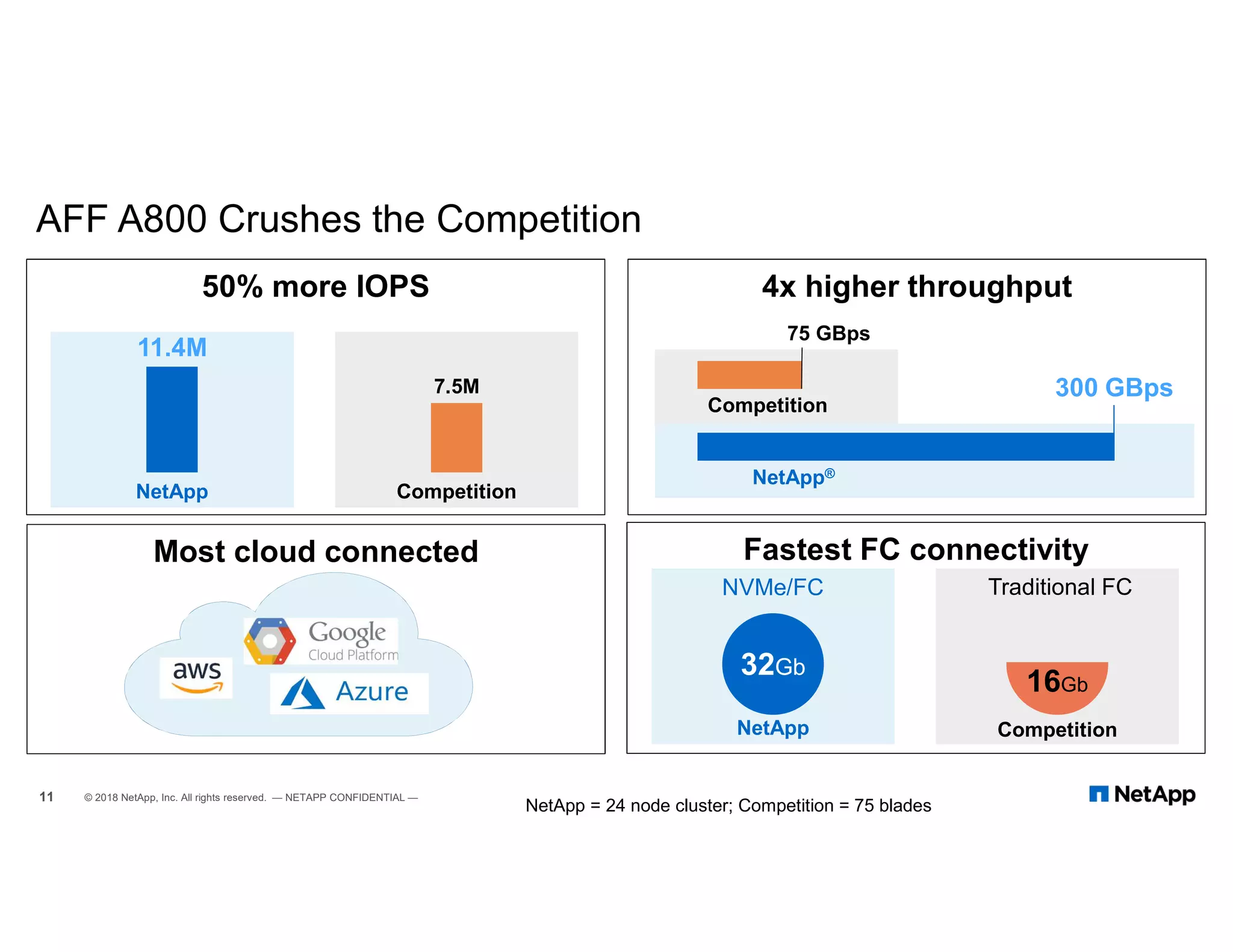 AFF A800 Crushes the Competition

50% more IOPS

11.4M

NetApp

7.5M

Competition

4x higher throughput

75 GBps

Competition

300 GBps

NetApp®

Most cloud connected

Google Cloud Platform

aws

Azure

Fastest FC connectivity

NVMe/FC

32Gb

NetApp

Traditional FC

16Gb

Competition

11 © 2018 NetApp, Inc. All rights reserved. — NETAPP CONFIDENTIAL —

NetApp = 24 node cluster; Competition = 75 blades

NetApp